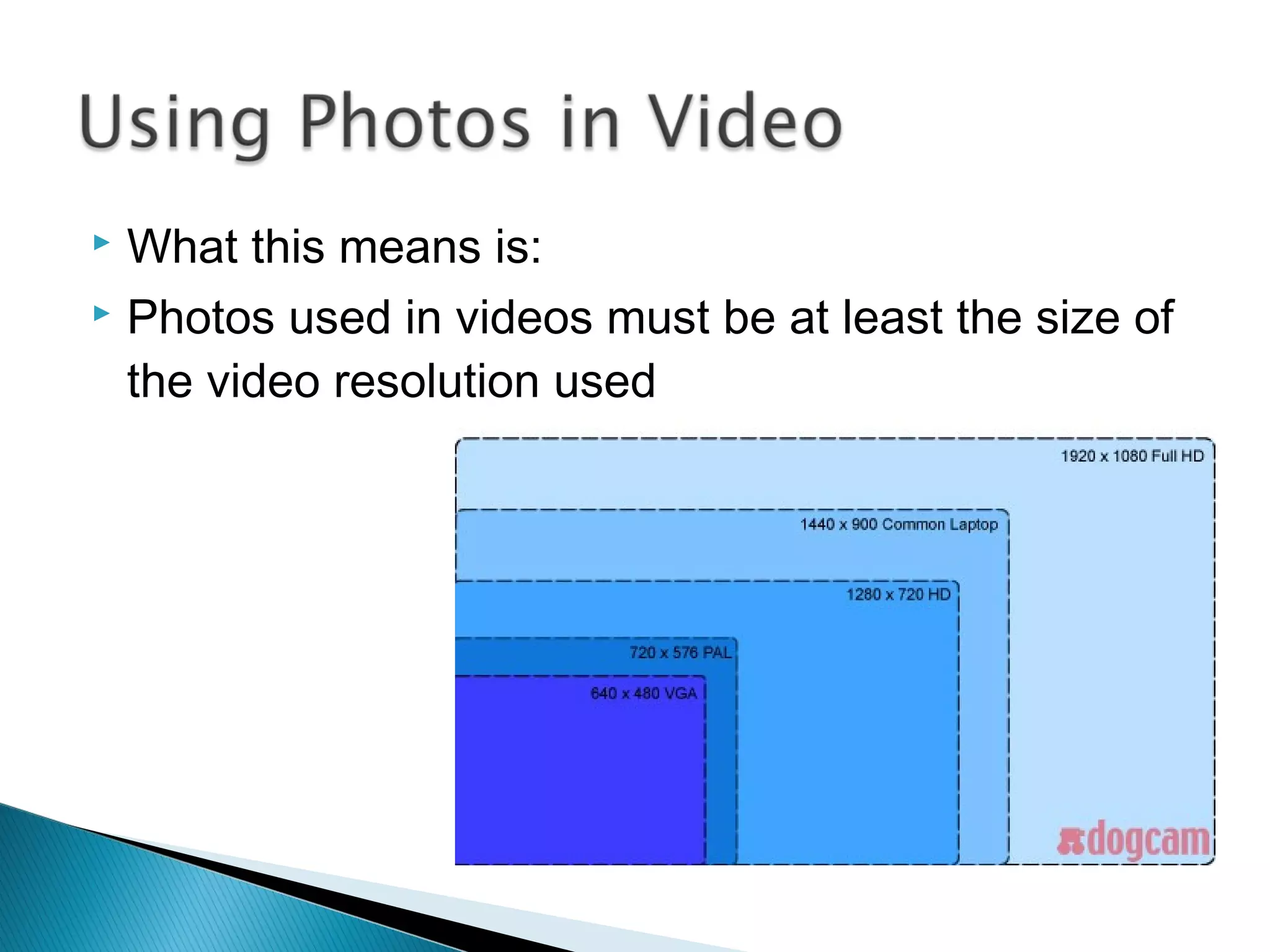 Using Photos in Video

What this means is:

Photos used in videos must be at least the size of the video resolution used

1920 x 1080 Full HD

1440 x 900 Common Laptop

1280 x 720 HD

720 x 576 PAL

640 x 480 VGA

dogcam